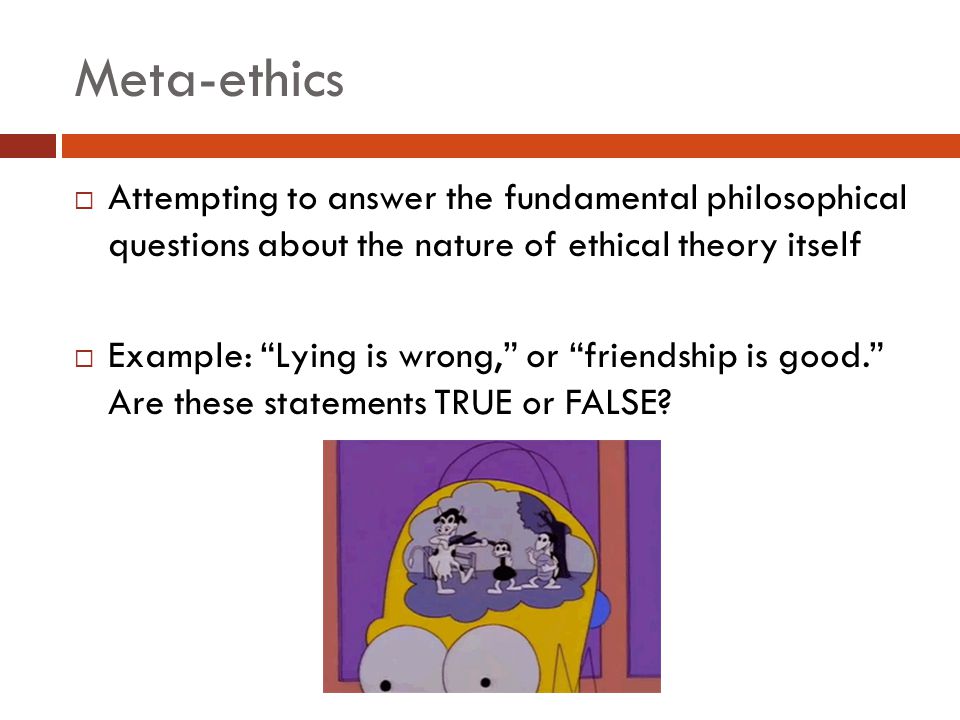 Meta-ethics

□ Attempting to answer the fundamental philosophical questions about the nature of ethical theory itself

□ Example: “Lying is wrong,” or “friendship is good.” Are these statements TRUE or FALSE?